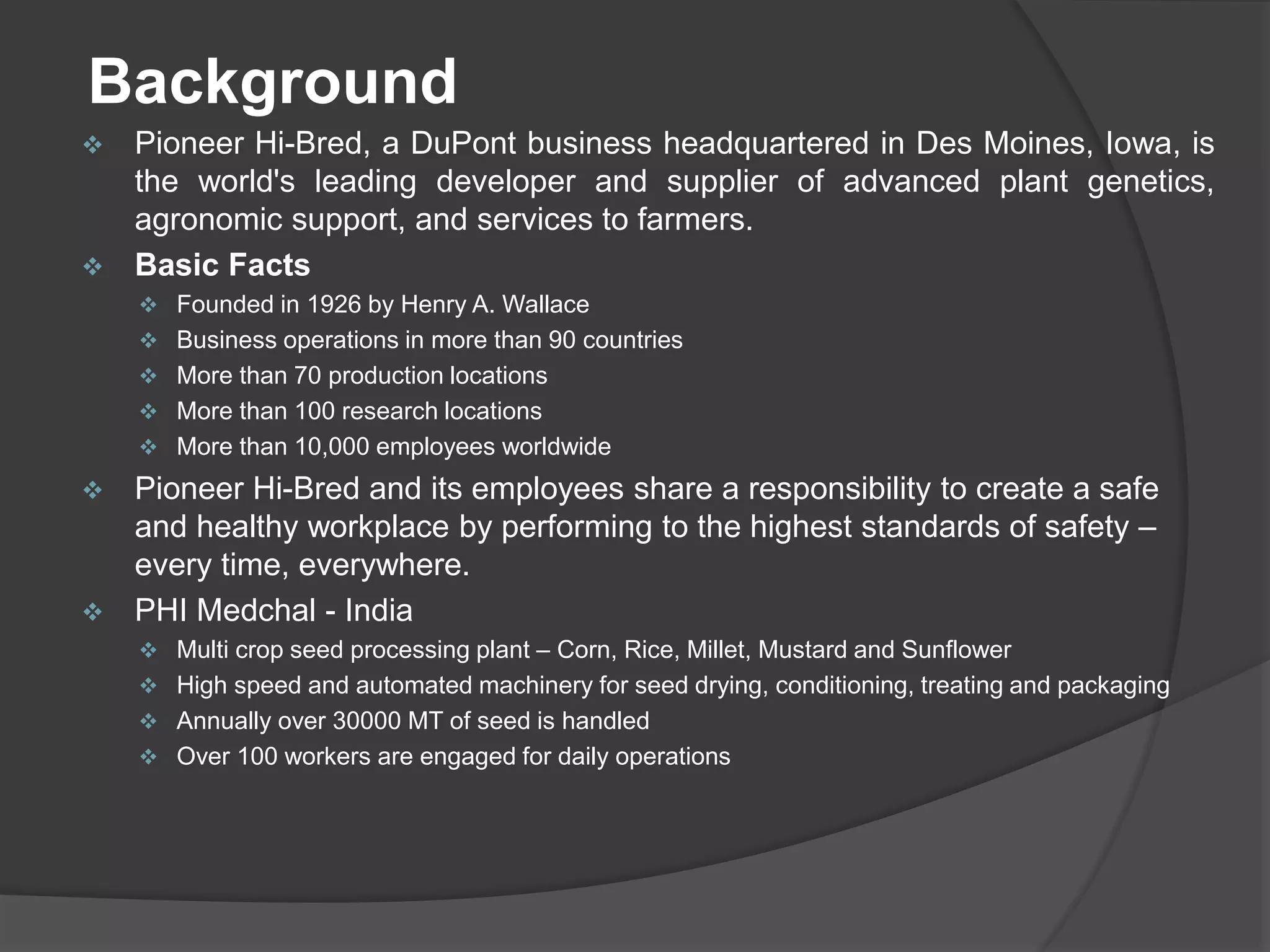 Background

❖ Pioneer Hi-Bred, a DuPont business headquartered in Des Moines, Iowa, is the world's leading developer and supplier of advanced plant genetics, agronomic support, and services to farmers.

❖ Basic Facts

❖ Founded in 1926 by Henry A. Wallace
❖ Business operations in more than 90 countries
❖ More than 70 production locations
❖ More than 100 research locations
❖ More than 10,000 employees worldwide

❖ Pioneer Hi-Bred and its employees share a responsibility to create a safe and healthy workplace by performing to the highest standards of safety – every time, everywhere.

❖ PHI Medchal - India

❖ Multi crop seed processing plant – Corn, Rice, Millet, Mustard and Sunflower
❖ High speed and automated machinery for seed drying, conditioning, treating and packaging
❖ Annually over 30000 MT of seed is handled
❖ Over 100 workers are engaged for daily operations